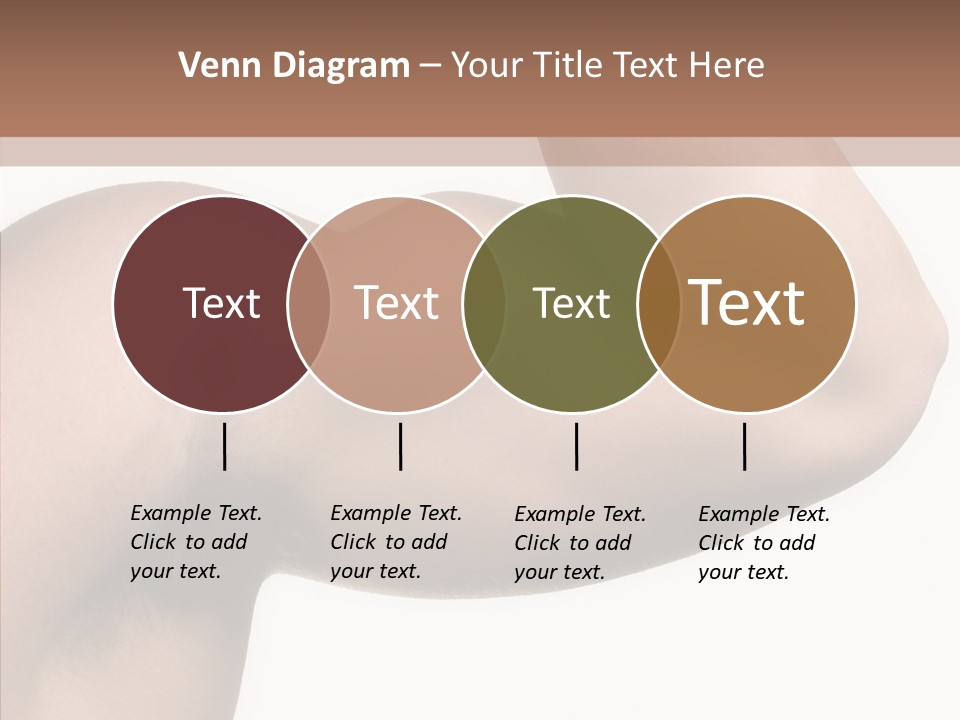 Venn Diagram – Your Title Text Here

Text

Text

Text

Text

Example Text. Click to add your text.

Example Text. Click to add your text.

Example Text. Click to add your text.

Example Text. Click to add your text.